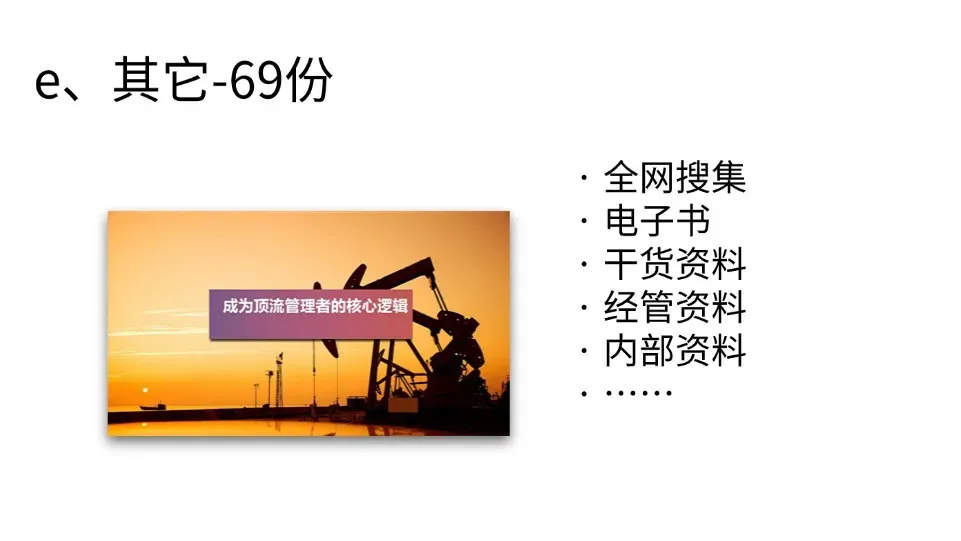 e、其它-69份

成为顶流管理者的核心逻辑

· 全网搜集
· 电子书
· 干货资料
· 经管资料
· 内部资料
· ……